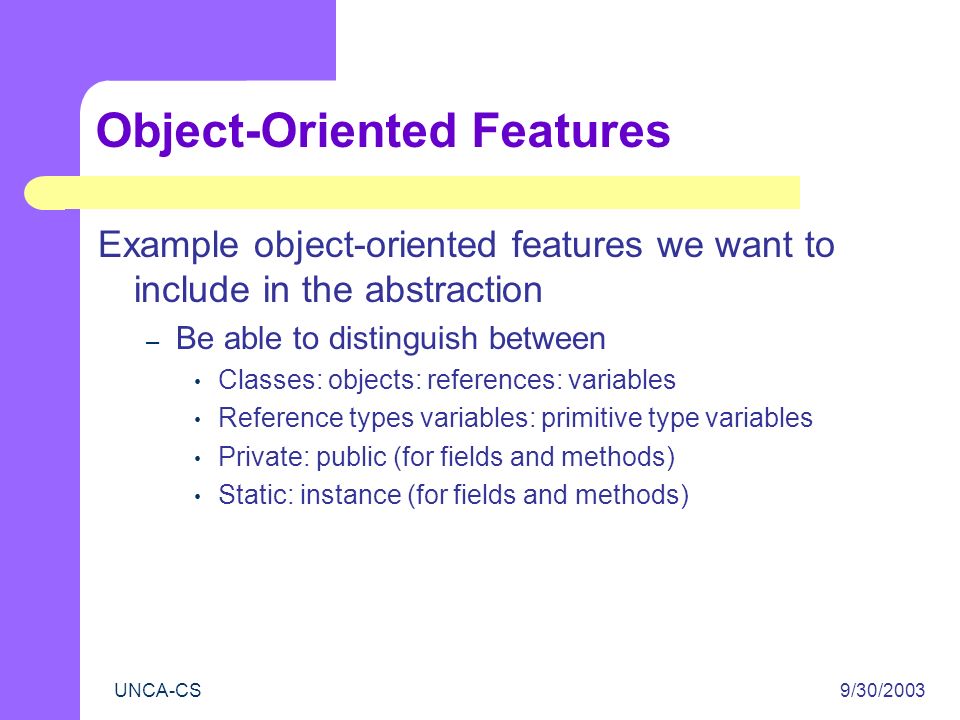 Object-Oriented Features

Example object-oriented features we want to include in the abstraction

– Be able to distinguish between

• Classes: objects: references: variables
• Reference types variables: primitive type variables
• Private: public (for fields and methods)
• Static: instance (for fields and methods)

UNCA-CS

9/30/2003